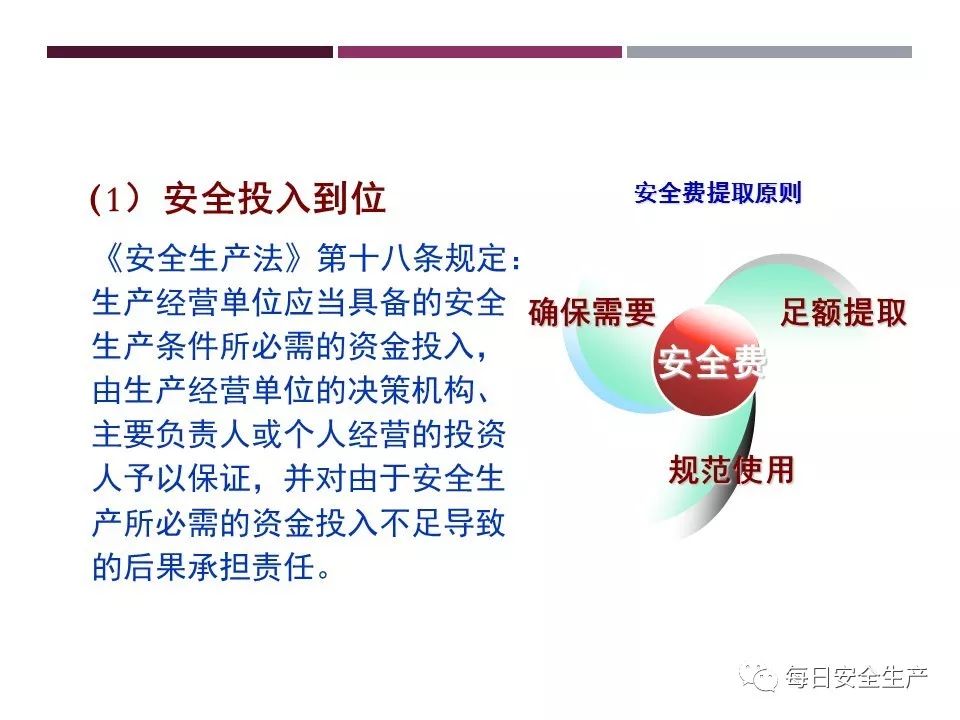 (1) 安全投入到位

《安全生产法》第十八条规定：生产经营单位应当具备的安全生产条件所必需的资金投入，由生产经营单位的决策机构、主要负责人或个人经营的投资人予以保证，并对由于安全生产所必需的资金投入不足导致的后果承担责任。

安全费提取原则

确保需要

足额提取

安全费

规范使用

每日安全生产